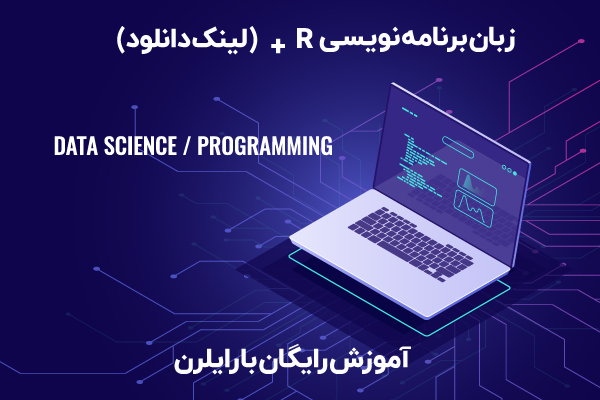 زبان برنامه نویسی R + (لینک دانلود)

DATA SCIENCE / PROGRAMMING

آموزش رایگان با رایلرن